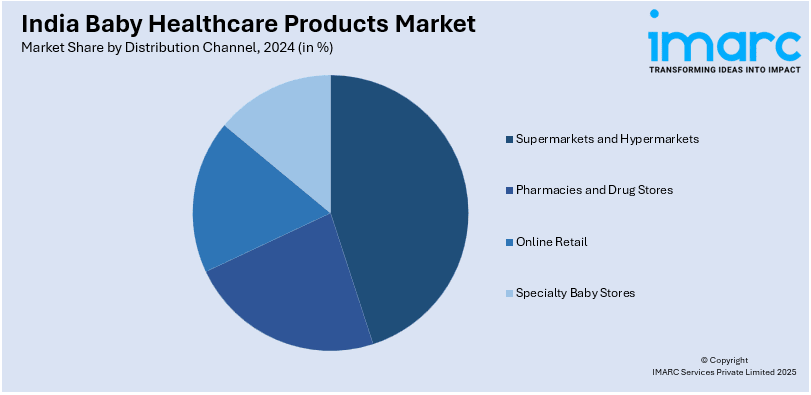 India Baby Healthcare Products Market

Market Share by Distribution Channel, 2024 (in %)

imarc

TRANSFORMING IDEAS INTO IMPACT

Supermarkets and Hypermarkets

Pharmacies and Drug Stores

Online Retail

Specialty Baby Stores

© Copyright

IMARC Services Private Limited 2025